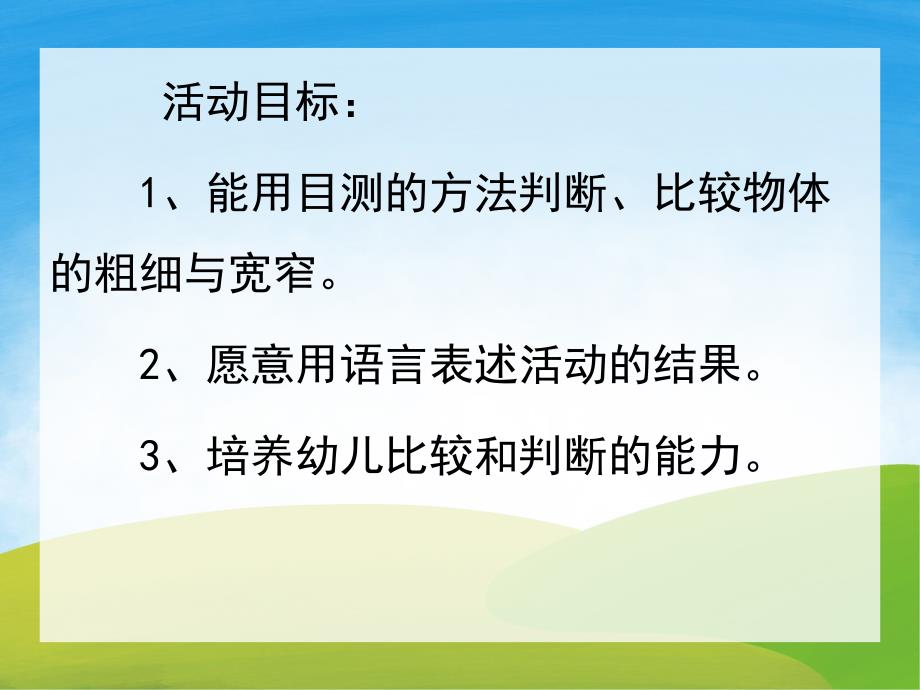 活动目标：

1、能用目测的方法判断、比较物体的粗细与宽窄。

2、愿意用语言表述活动的结果。

3、培养幼儿比较和判断的能力。